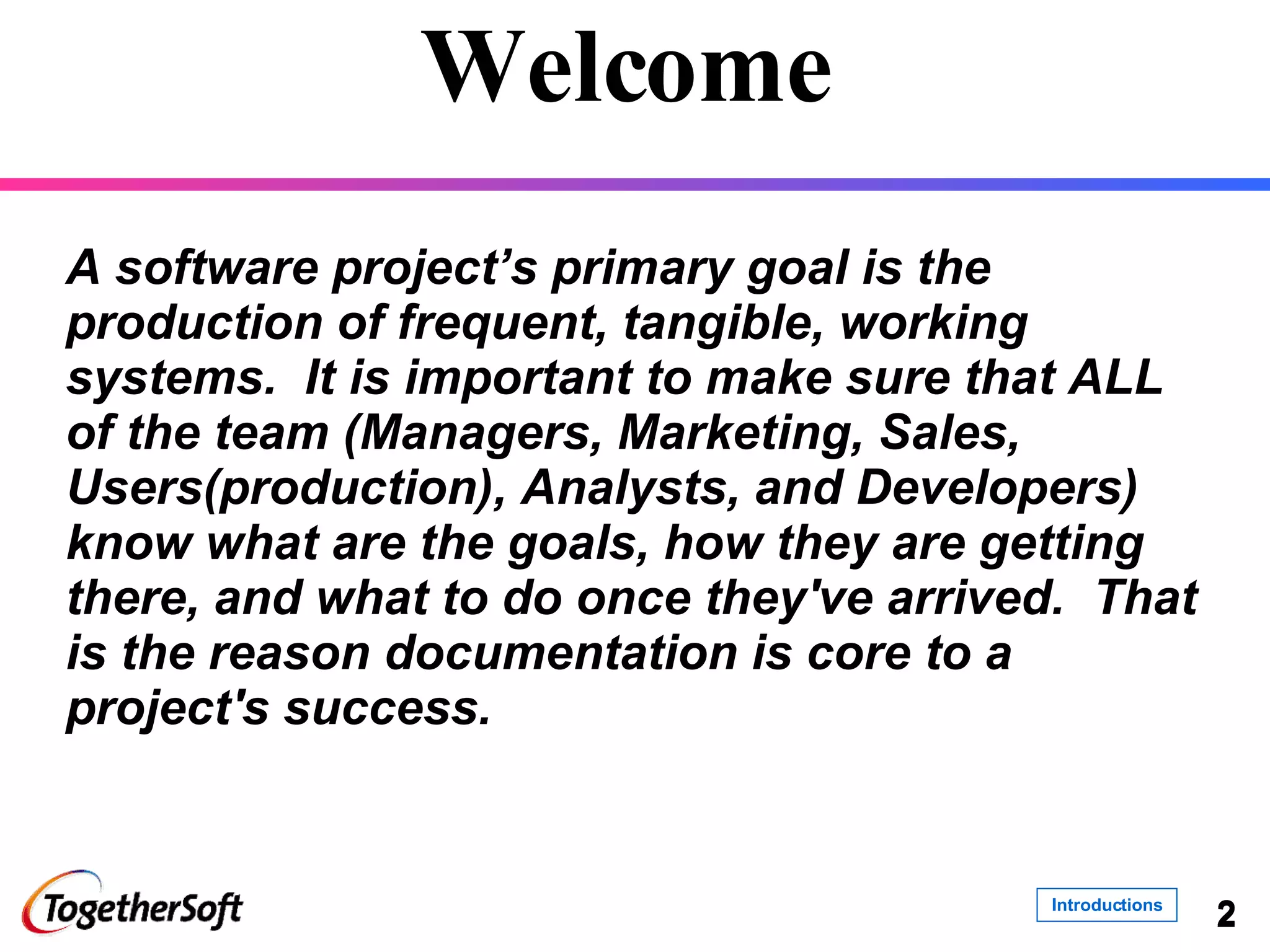 Welcome

A software project’s primary goal is the production of frequent, tangible, working systems. It is important to make sure that ALL of the team (Managers, Marketing, Sales, Users(production), Analysts, and Developers) know what are the goals, how they are getting there, and what to do once they've arrived. That is the reason documentation is core to a project's success.

TogetherSoft

Introductions

2